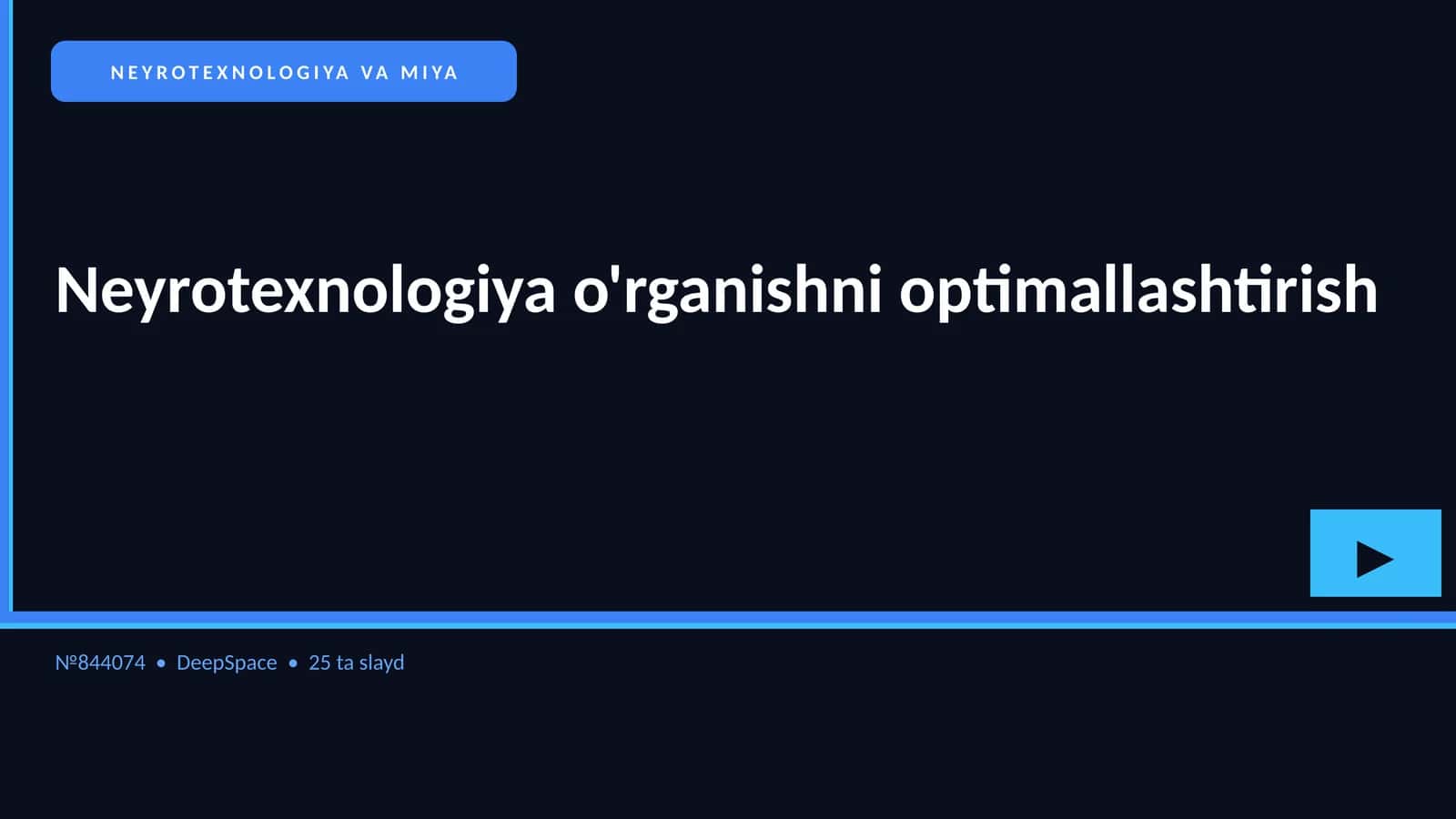 NEYROTEXNOLOGIYA VA MIYA

Neyrotexnologiya o'rganishni optimallashtirish

№844074 • DeepSpace • 25 ta slayd